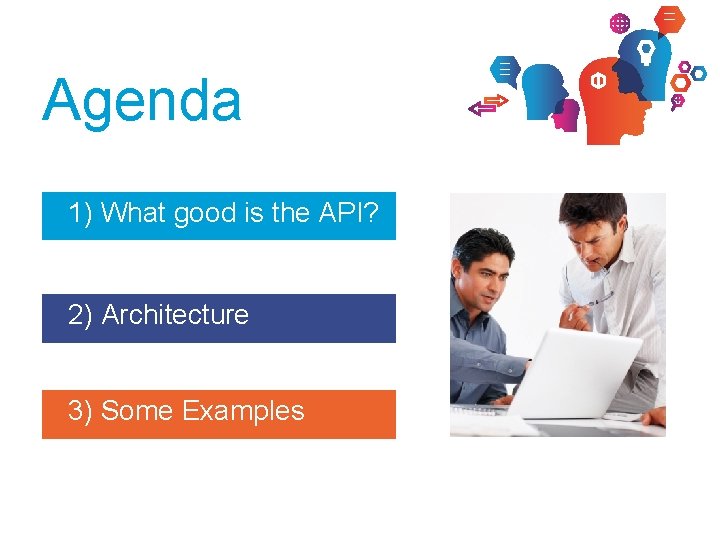 Agenda

1) What good is the API?

2) Architecture

3) Some Examples